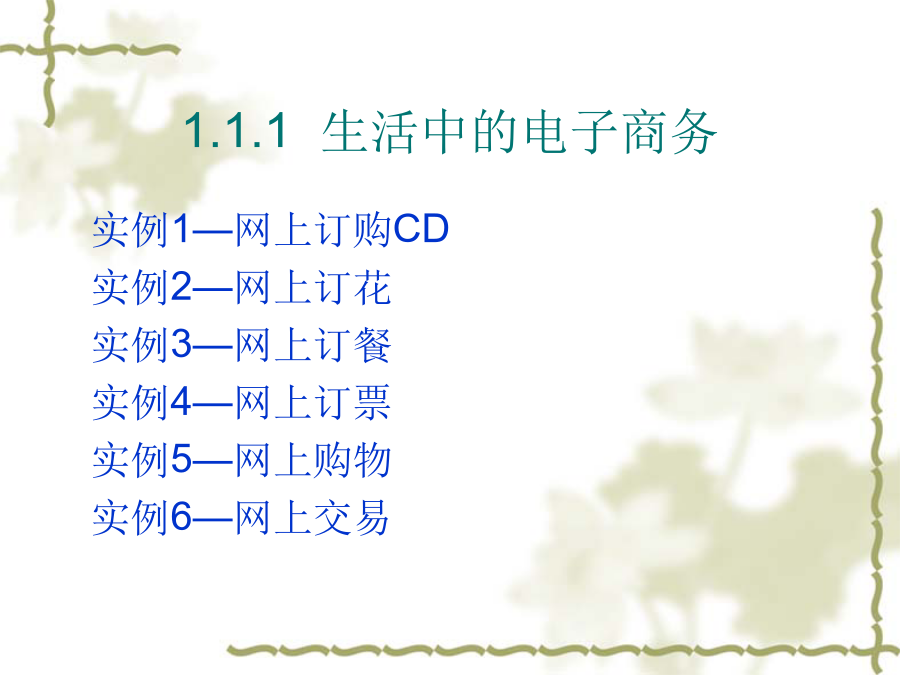 1.1.1 生活中的电子商务

实例1—网上订购CD
实例2—网上订花
实例3—网上订餐
实例4—网上订票
实例5—网上购物
实例6—网上交易